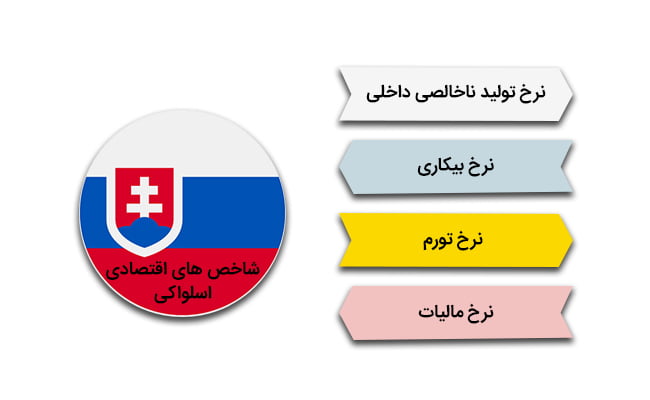 شاخص های اقتصادی اسلواکی

نرخ تولید ناخالصی داخلی

نرخ بیکاری

نرخ تورم

نرخ مالیات